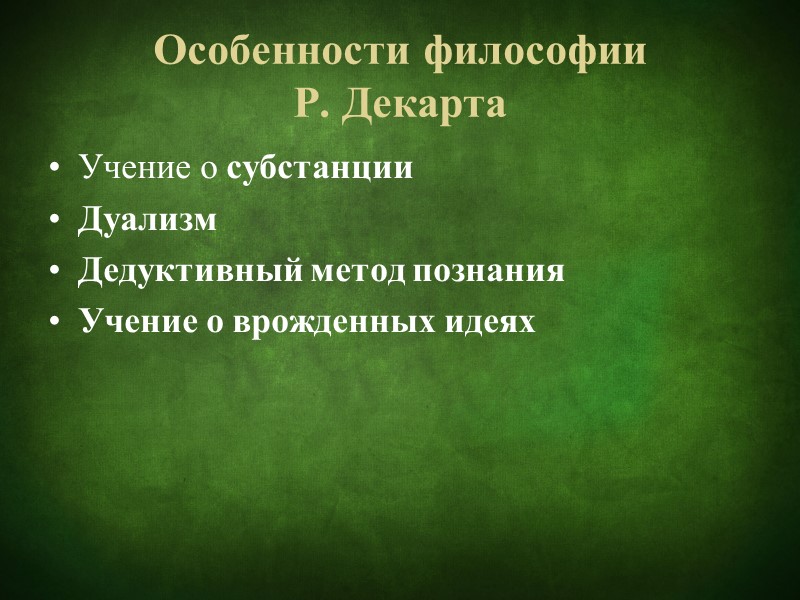 Особенности философии Р. Декарта

• Учение о субстанции
• Дуализм
• Дедуктивный метод познания
• Учение о врожденных идеях